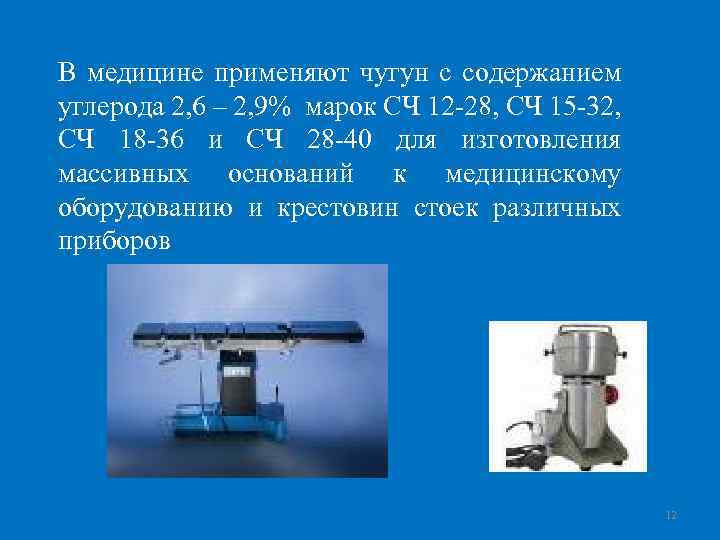 В медицине применяют чугун с содержанием углерода 2,6 – 2,9% марок СЧ 12-28, СЧ 15-32, СЧ 18-36 и СЧ 28-40 для изготовления массивных оснований к медицинскому оборудованию и крестовин стоек различных приборов

12